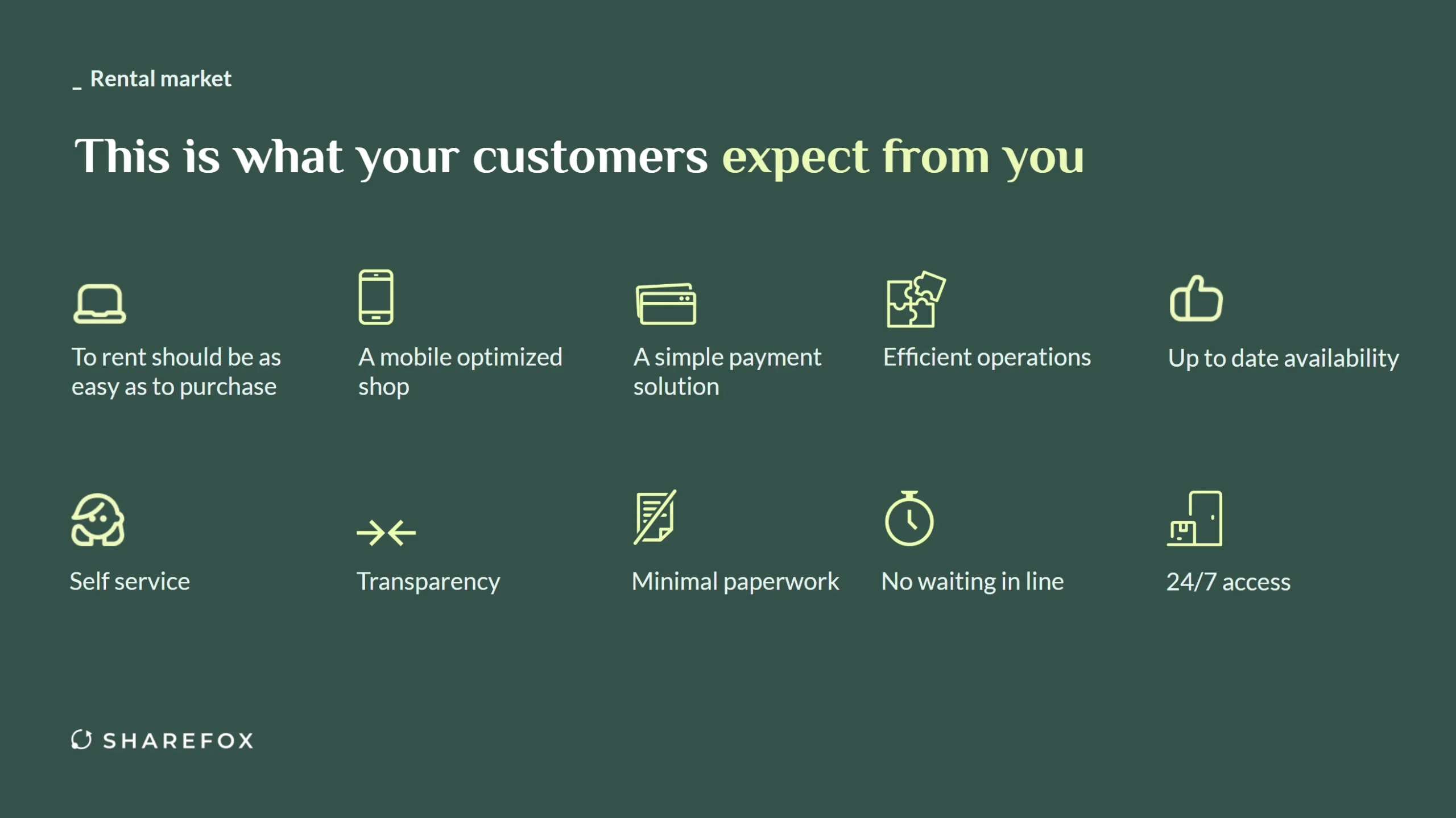 _ Rental market

This is what your customers expect from you

To rent should be as easy as to purchase

A mobile optimized shop

A simple payment solution

Efficient operations

Up to date availability

Self service

Transparency

Minimal paperwork

No waiting in line

24/7 access

SHAREFOX